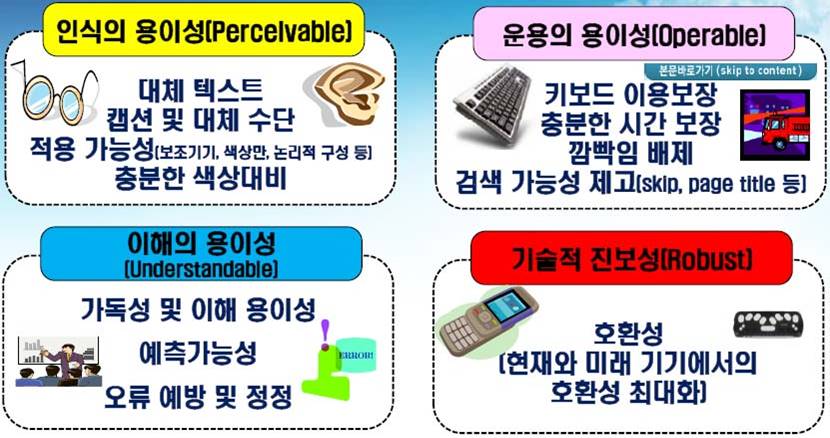 인식의 용이성(Perceivable)

대체 텍스트
캡션 및 대체 수단
적용 가능성(보조기기, 색상만, 논리적 구성 등)
충분한 색상대비

운용의 용이성(Operable)

본문바로가기 (skip to content)

키보드 이용보장
충분한 시간 보장
깜빡임 배제
검색 가능성 제고(skip, page title 등)

이해의 용이성
(Understandable)

가독성 및 이해 용이성
예측가능성
오류 예방 및 정정

ERROR!

기술적 진보성(Robust)

호환성
(현재와 미래 기기에서의
호환성 최대화)